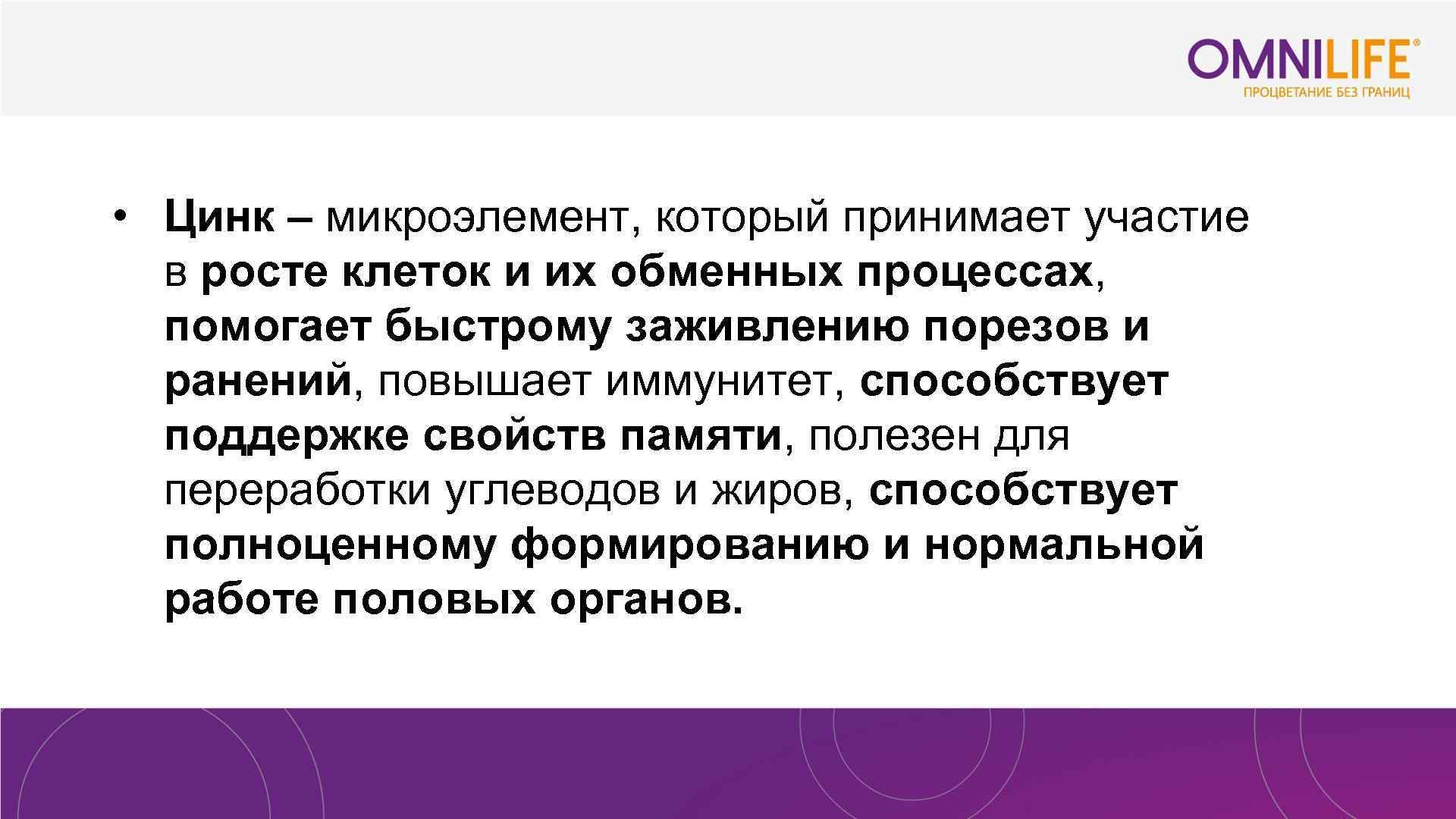 OMNILIFE®
ПРОЦВЕТАНИЕ БЕЗ ГРАНИЦ

• Цинк – микроэлемент, который принимает участие в росте клеток и их обменных процессах, помогает быстрому заживлению порезов и ранений, повышает иммунитет, способствует поддержке свойств памяти, полезен для переработки углеводов и жиров, способствует полноценному формированию и нормальной работе половых органов.